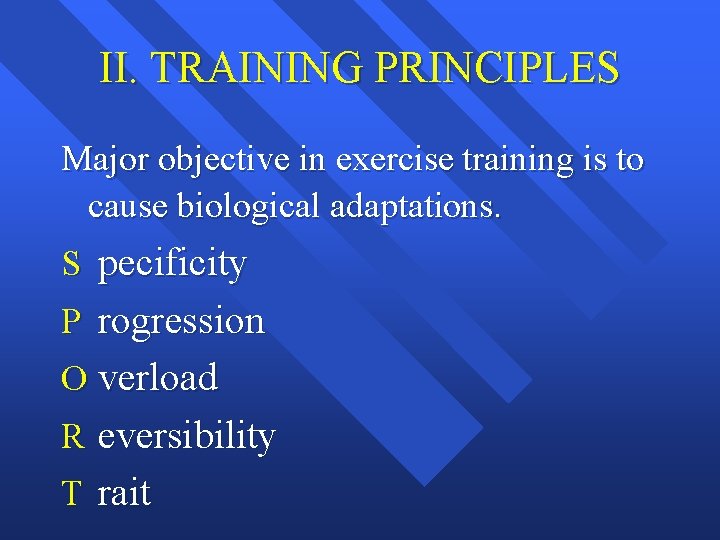 II. TRAINING PRINCIPLES

Major objective in exercise training is to cause biological adaptations.

S pecificity

P rogression

O verload

R eversibility

T rait